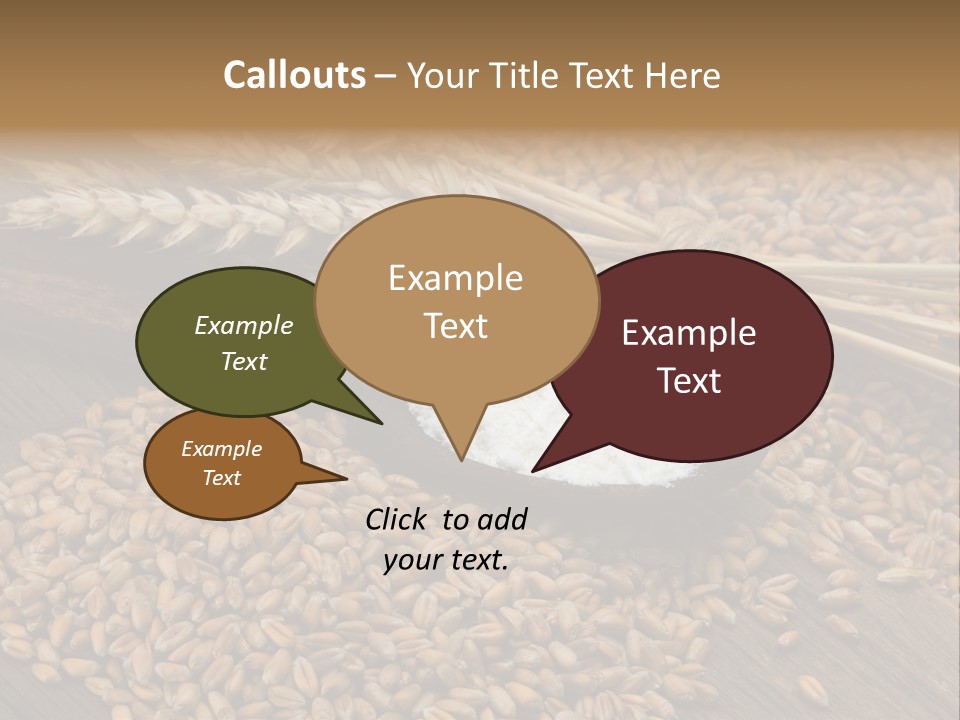 Callouts – Your Title Text Here

Example Text

Example Text

Example Text

Example Text

Click to add your text.